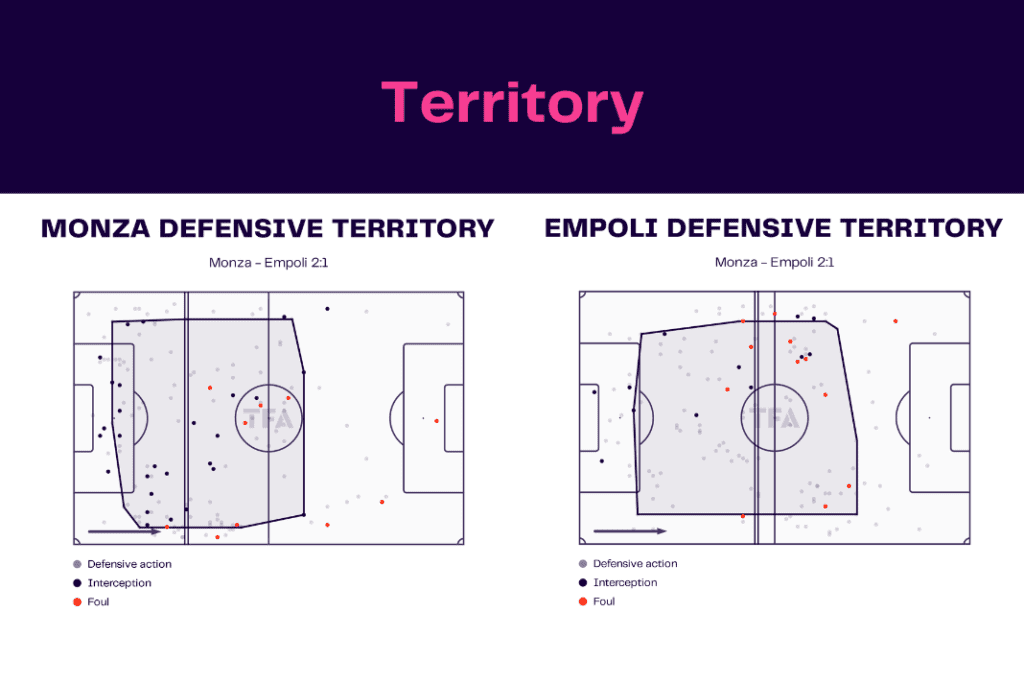 Territory

MONZA DEFENSIVE TERRITORY

Monza - Empoli 2:1

TFA

Defensive action
Interception
Foul

EMPOLI DEFENSIVE TERRITORY

Monza - Empoli 2:1

TFA

Defensive action
Interception
Foul